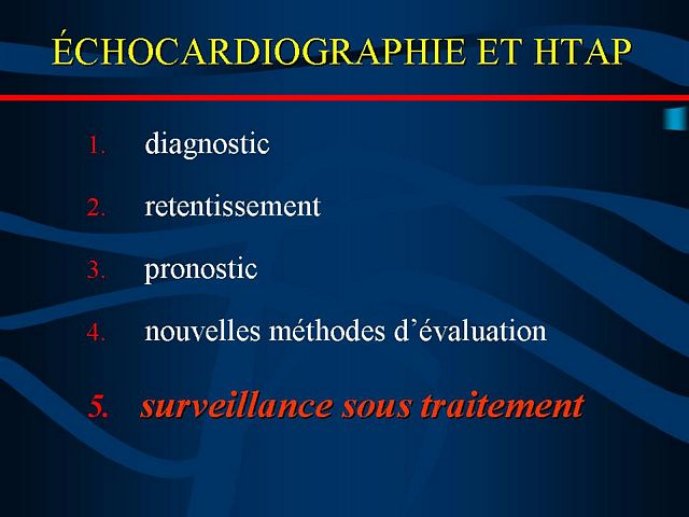 ÉCHOCARDIOGRAPHIE ET HTAP

1. diagnostic
2. retentissement
3. pronostic
4. nouvelles méthodes d'évaluation
5. surveillance sous traitement